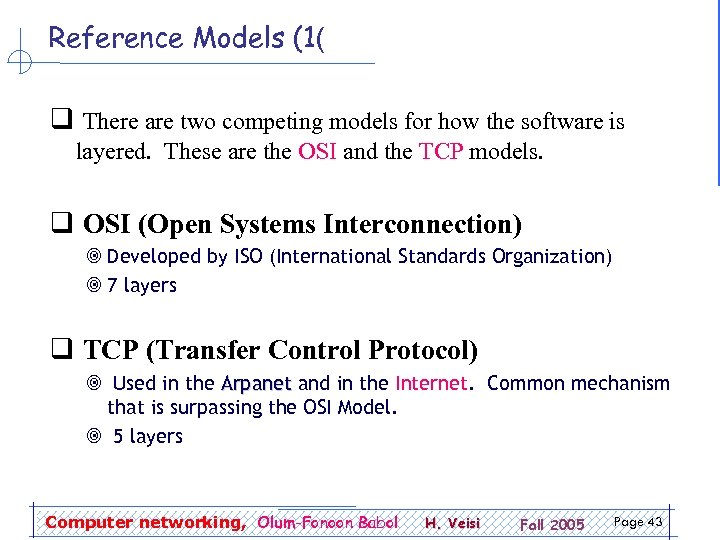 Reference Models (1(

❑ There are two competing models for how the software is layered. These are the OSI and the TCP models.

❑ OSI (Open Systems Interconnection)

◎ Developed by ISO (International Standards Organization)

◎ 7 layers

❑ TCP (Transfer Control Protocol)

◎ Used in the Arpanet and in the Internet. Common mechanism that is surpassing the OSI Model.

◎ 5 layers

Computer networking, Olum-Fonoon Babol H. Veisi Fall 2005 Page 43